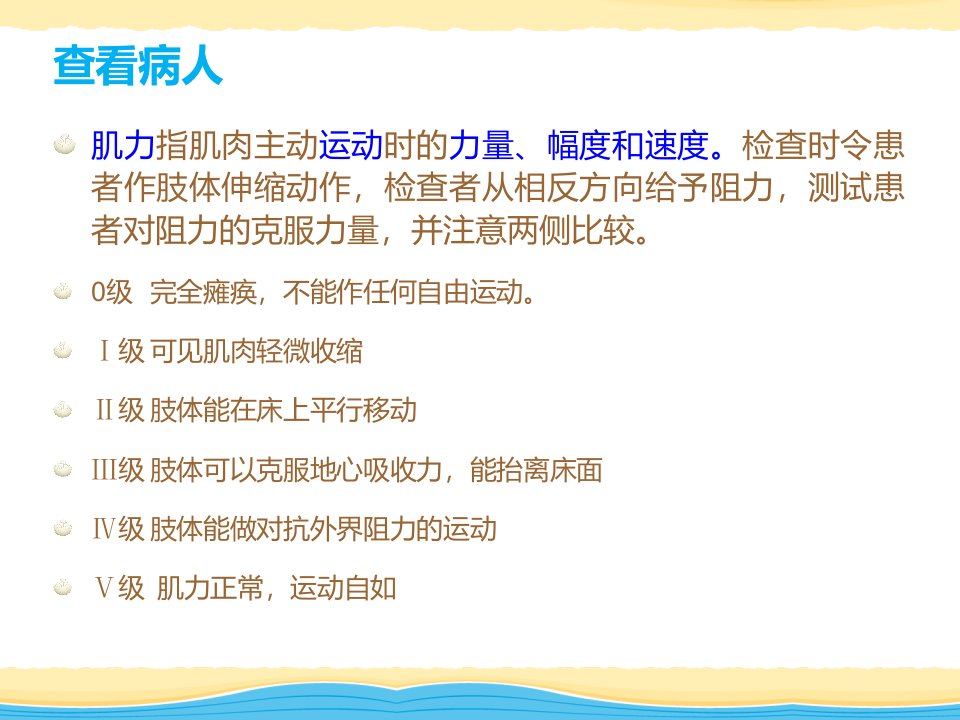 查看病人

肌力指肌肉主动运动时的力量、幅度和速度。检查时令患者作肢体伸缩动作，检查者从相反方向给予阻力，测试患者对阻力的克服力量，并注意两侧比较。

0级 完全瘫痪，不能作任何自由运动。

Ⅰ级 可见肌肉轻微收缩

Ⅱ级 肢体能在床上平行移动

Ⅲ级 肢体可以克服地心吸收力，能抬离床面

Ⅳ级 肢体能做对抗外界阻力的运动

Ⅴ级 肌力正常，运动自如